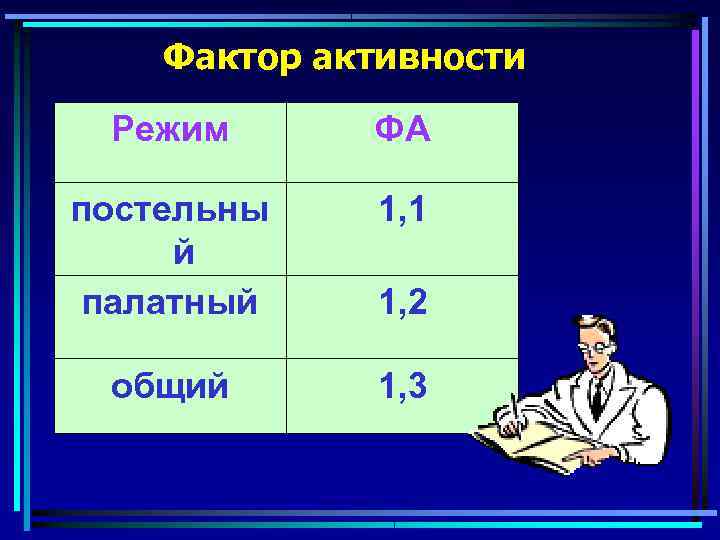 Фактор активности

| Режим | ФА |
|---|---|
| постельный | 1,1 |
| палатный | 1,2 |
| общий | 1,3 |